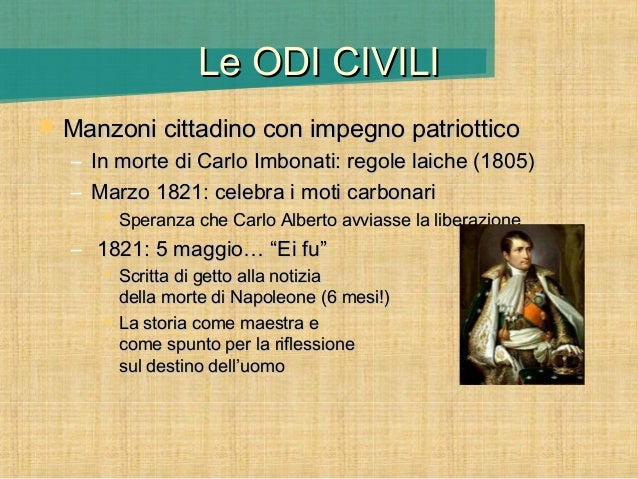 Le ODI CIVILI

Manzoni cittadino con impegno patriottico

– In morte di Carlo Imbonati: regole laiche (1805)

– Marzo 1821: celebra i moti carbonari

Speranza che Carlo Alberto avviasse la liberazione

– 1821: 5 maggio… “Ei fu”

Scritta di getto alla notizia della morte di Napoleone (6 mesi!)

La storia come maestra e come spunto per la riflessione sul destino dell’uomo